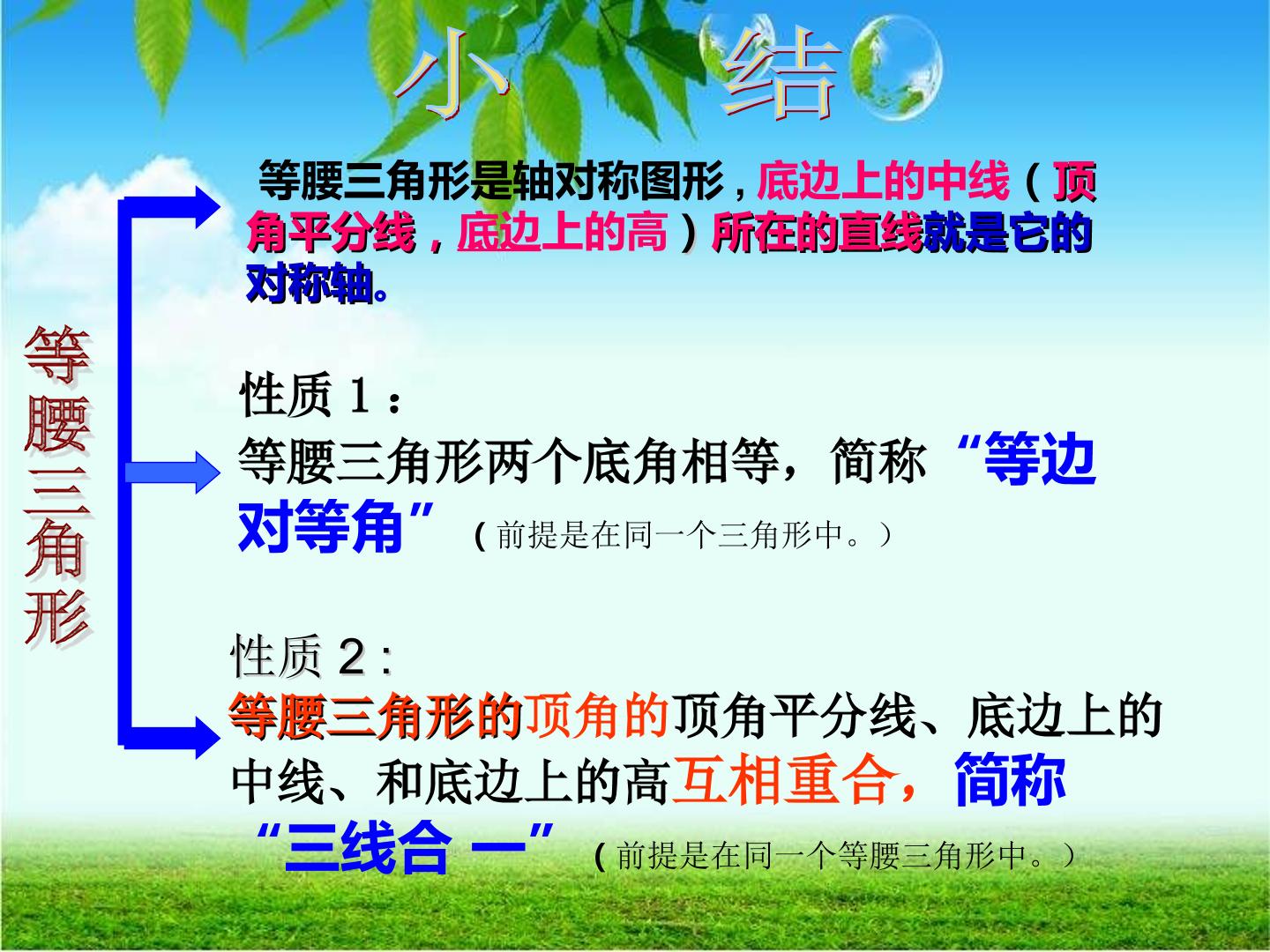 小 结

等腰三角形

等腰三角形是轴对称图形，底边上的中线（顶角平分线，底边上的高）所在的直线就是它的对称轴。

性质1：
等腰三角形两个底角相等，简称“等边对等角”（前提是在同一个三角形中。）

性质2：
等腰三角形的顶角的顶角平分线、底边上的中线、和底边上的高互相重合，简称“三线合一”（前提是在同一个等腰三角形中。）